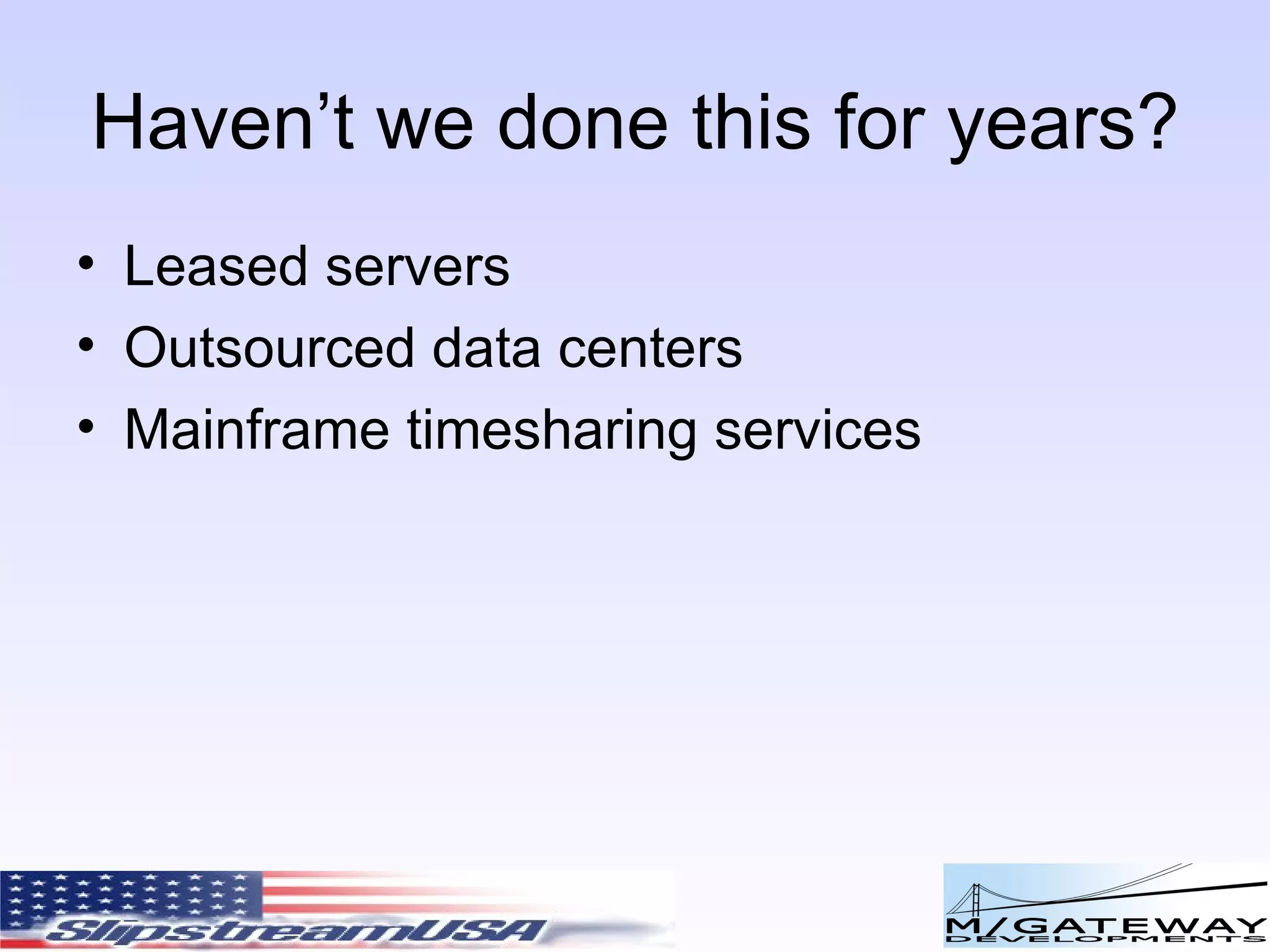 Haven’t we done this for years?

• Leased servers
• Outsourced data centers
• Mainframe timesharing services

SlipstreamUSA

M/GATEWAY
DEVELOPMENTS